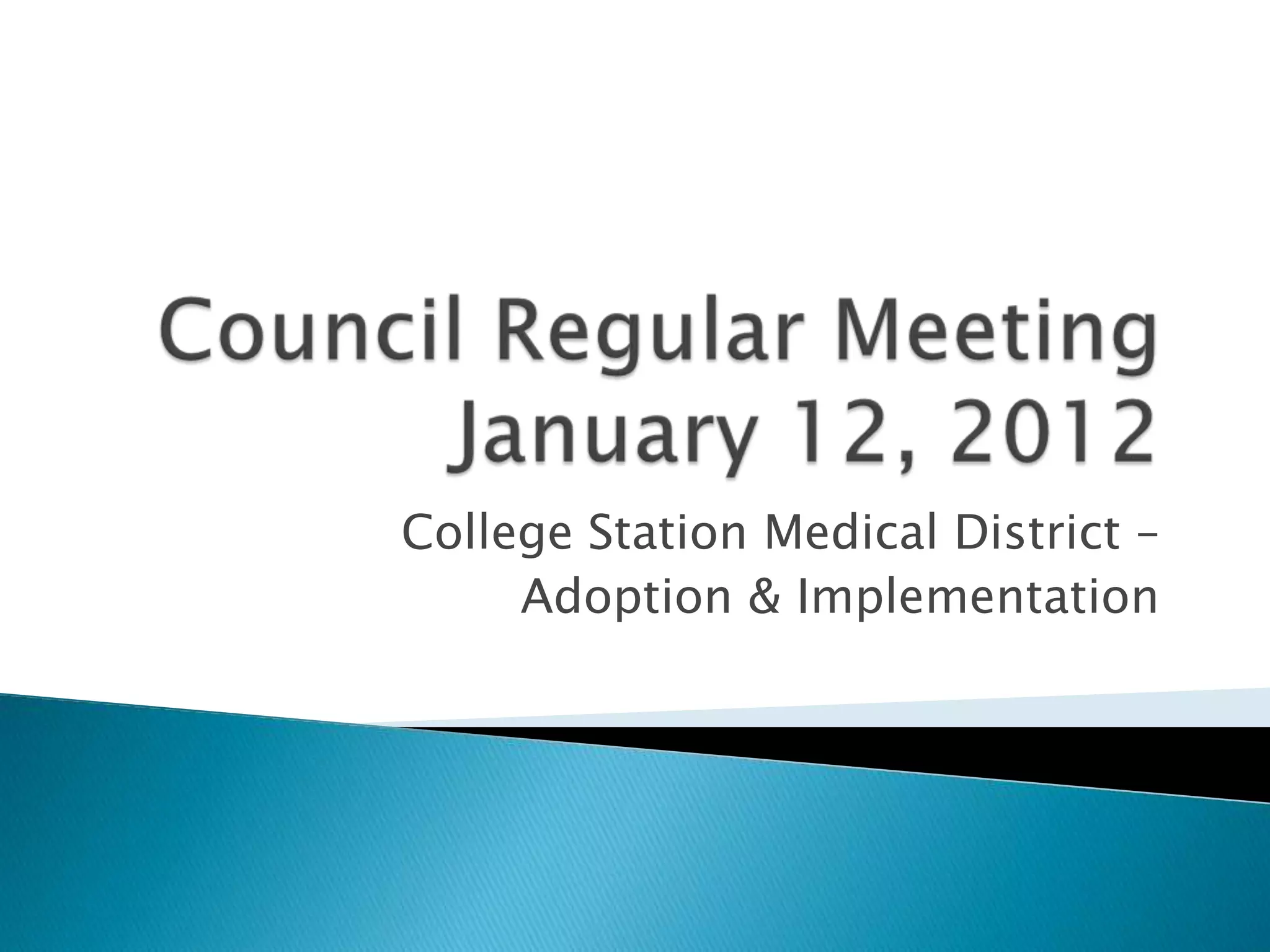 Council Regular Meeting January 12, 2012

College Station Medical District – Adoption & Implementation